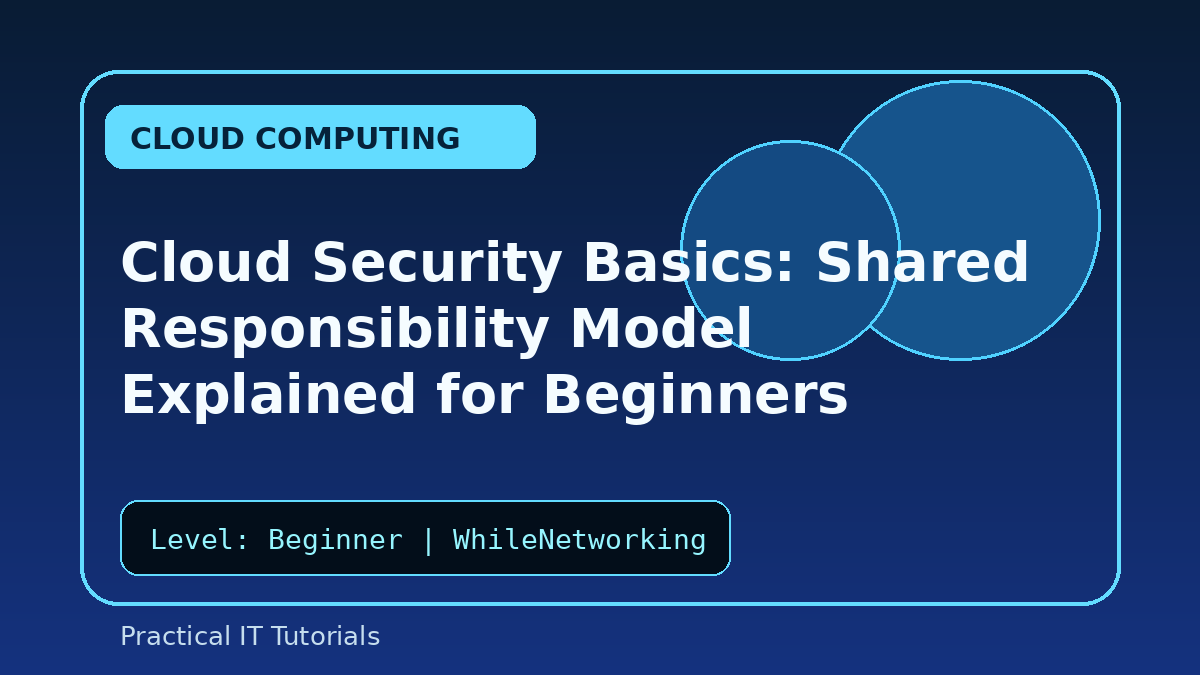 CLOUD COMPUTING

Cloud Security Basics: Shared Responsibility Model Explained for Beginners

Level: Beginner | WhileNetworking

Practical IT Tutorials